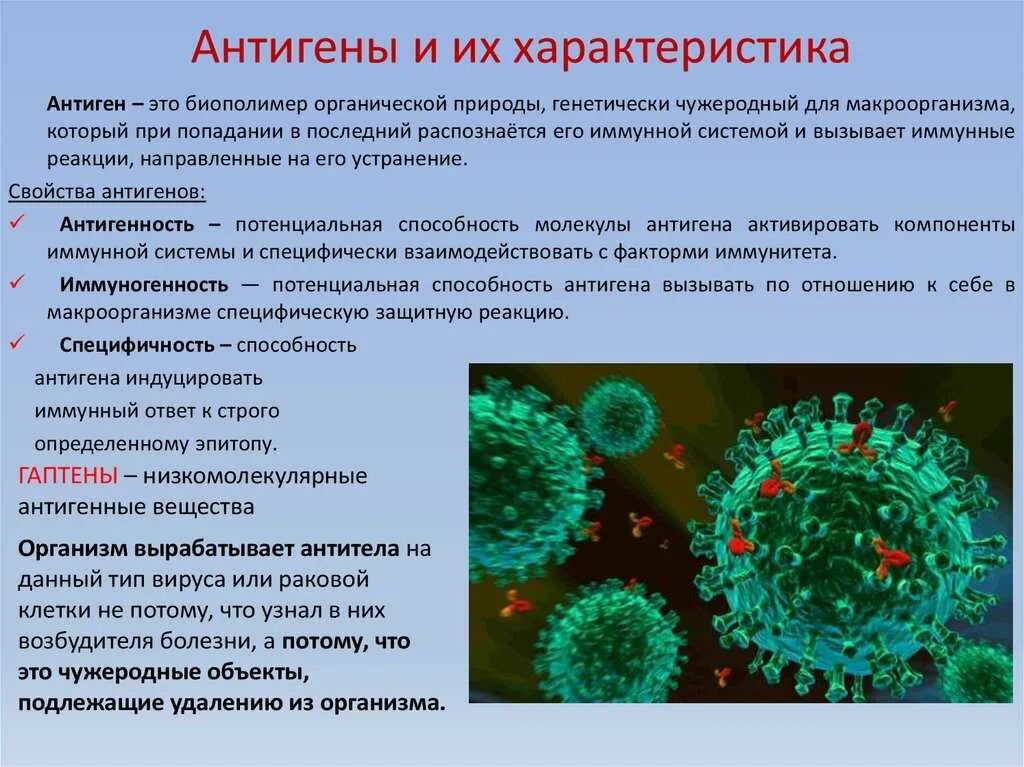 Антигены и их характеристика

Антиген – это биополимер органической природы, генетически чужеродный для макроорганизма, который при попадании в последний распознаётся его иммунной системой и вызывает иммунные реакции, направленные на его устранение.

Свойства антигенов:

✓ Антигенность – потенциальная способность молекулы антигена активировать компоненты иммунной системы и специфически взаимодействовать с факторми иммунитета.

✓ Иммуногенность — потенциальная способность антигена вызывать по отношению к себе в макроорганизме специфическую защитную реакцию.

✓ Специфичность – способность антигена индуцировать иммунный ответ к строго определенному эпитопу.

ГАПТЕНЫ – низкомолекулярные антигенные вещества

Организм вырабатывает антитела на данный тип вируса или раковой клетки не потому, что узнал в них возбудителя болезни, а потому, что это чужеродные объекты, подлежащие удалению из организма.